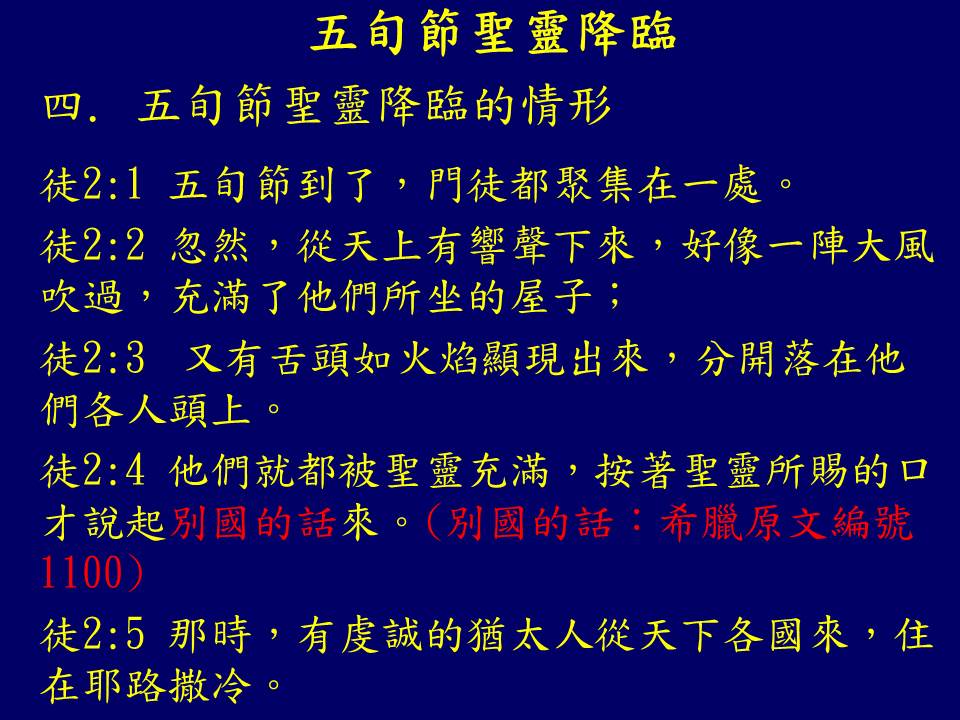 五旬節聖靈降臨

四. 五旬節聖靈降臨的情形

徒2:1 五旬節到了，門徒都聚集在一處。

徒2:2 忽然，從天上有響聲下來，好像一陣大風吹過，充滿了他們所坐的屋子；

徒2:3 又有舌頭如火焰顯現出來，分開落在他們各人頭上。

徒2:4 他們就都被聖靈充滿，按著聖靈所賜的口才說起別國的話來。(別國的話：希臘原文編號1100)

徒2:5 那時，有虔誠的猶太人從天下各國來，住在耶路撒冷。